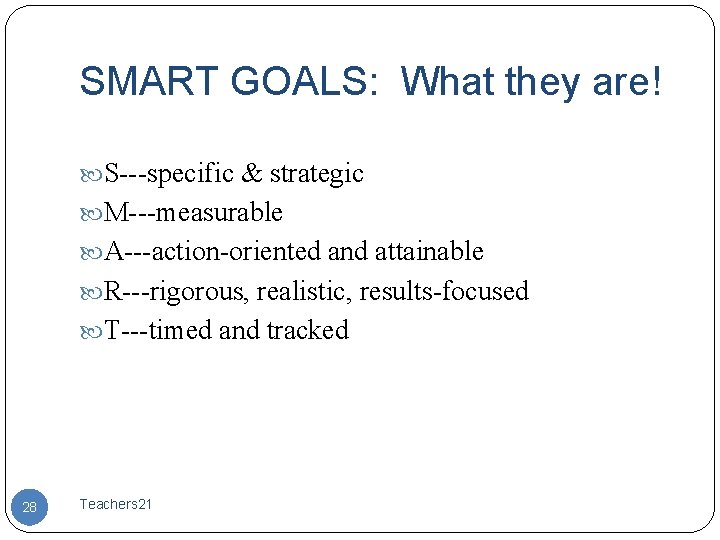 SMART GOALS:  What they are!

S---specific & strategic
M---measurable
A---action-oriented and attainable
R---rigorous, realistic, results-focused
T---timed and tracked

28

Teachers21